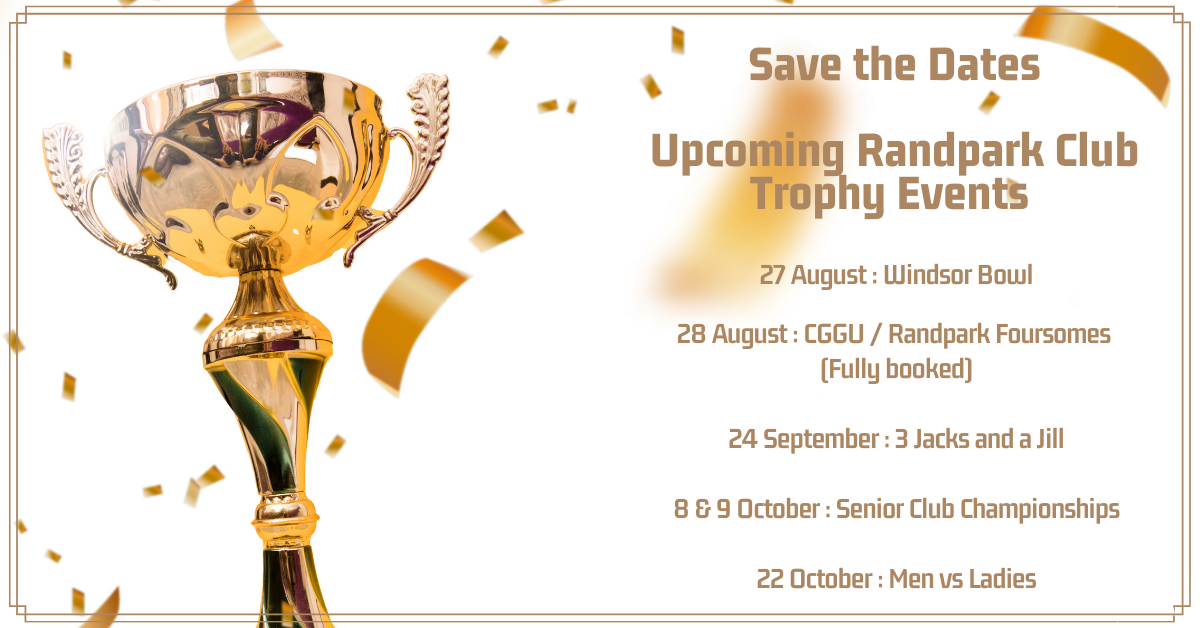 Save the Dates

Upcoming Randpark Club Trophy Events

27 August : Windsor Bowl

28 August : CGGU / Randpark Foursomes (Fully booked)

24 September : 3 Jacks and a Jill

8 & 9 October : Senior Club Championships

22 October : Men vs Ladies